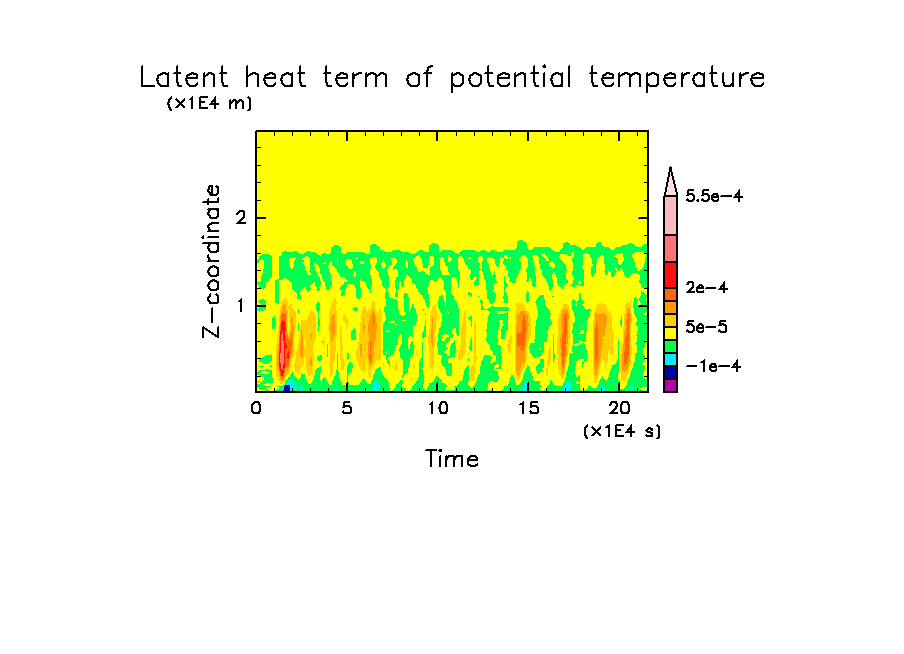 Latent heat term of potential temperature

(×1E4 m)

Z−coordinate

2

1

0

5

10

15

20

(×1E4 s)

Time

5.5e−4

2e−4

5e−5

−1e−4